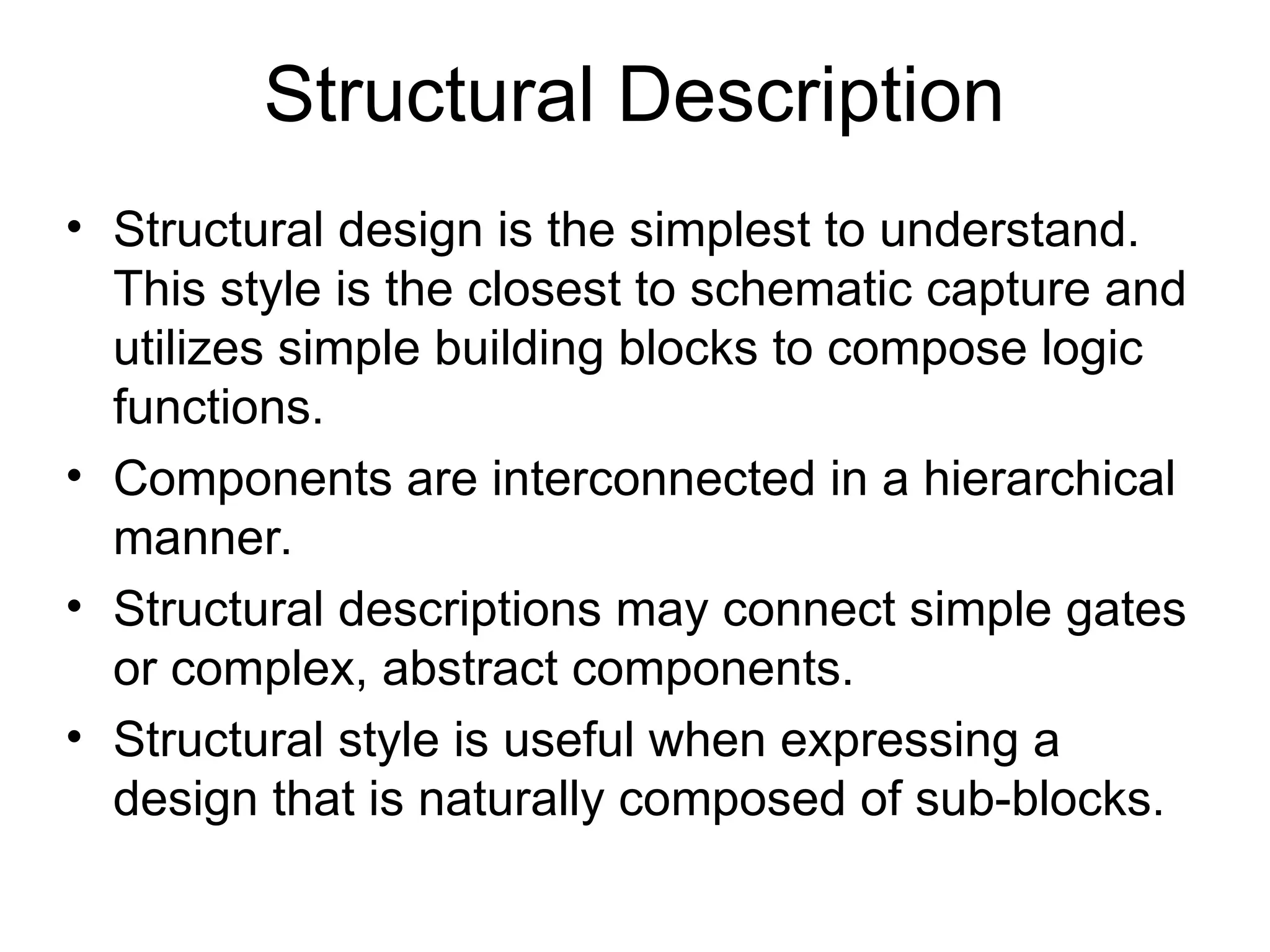 Structural Description

• Structural design is the simplest to understand. This style is the closest to schematic capture and utilizes simple building blocks to compose logic functions.
• Components are interconnected in a hierarchical manner.
• Structural descriptions may connect simple gates or complex, abstract components.
• Structural style is useful when expressing a design that is naturally composed of sub-blocks.